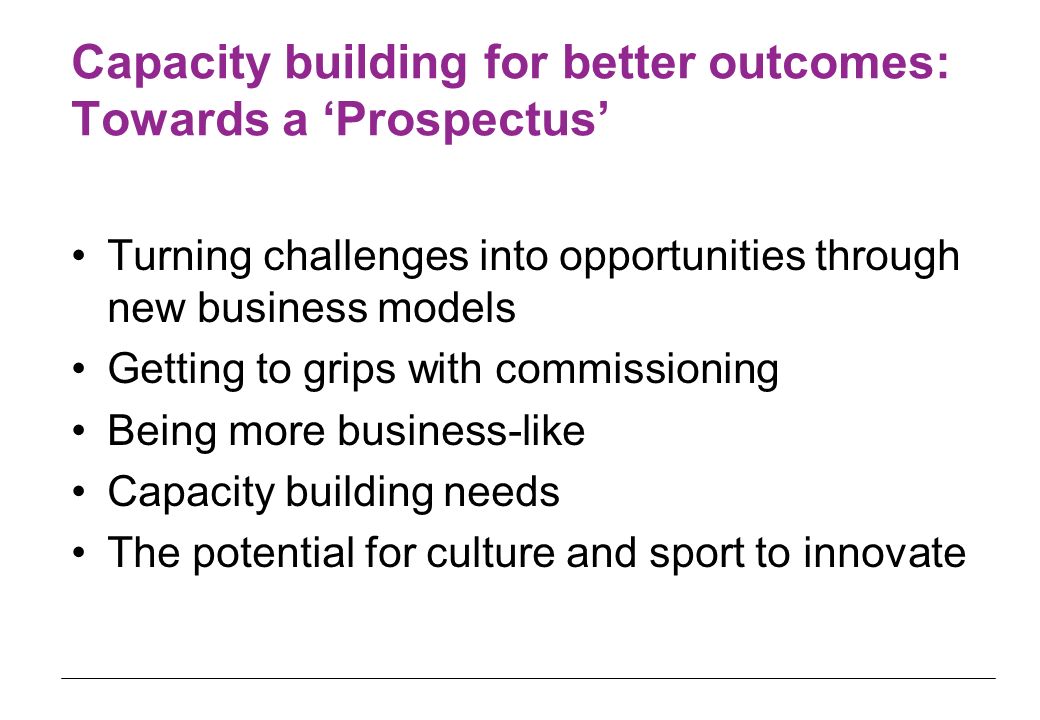 Capacity building for better outcomes: Towards a ‘Prospectus’

• Turning challenges into opportunities through new business models
• Getting to grips with commissioning
• Being more business-like
• Capacity building needs
• The potential for culture and sport to innovate